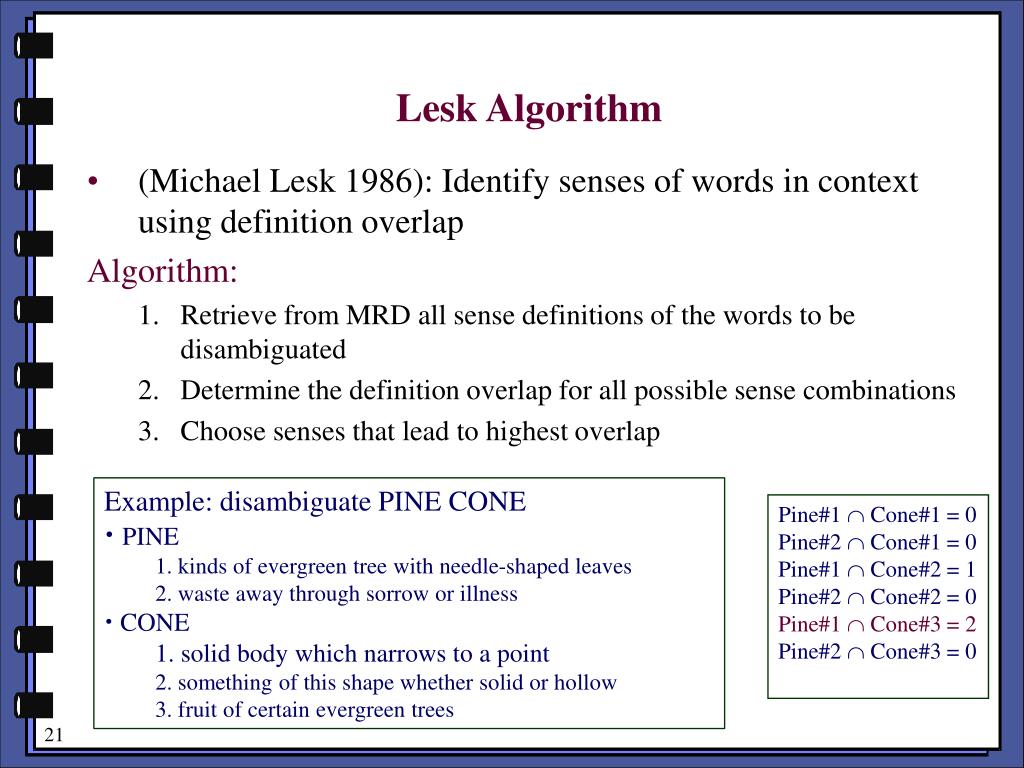 Lesk Algorithm

• (Michael Lesk 1986): Identify senses of words in context using definition overlap

Algorithm:

1. Retrieve from MRD all sense definitions of the words to be disambiguated
2. Determine the definition overlap for all possible sense combinations
3. Choose senses that lead to highest overlap

Example: disambiguate PINE CONE
• PINE
1. kinds of evergreen tree with needle-shaped leaves
2. waste away through sorrow or illness
• CONE
1. solid body which narrows to a point
2. something of this shape whether solid or hollow
3. fruit of certain evergreen trees

Pine#1 $\cap$ Cone#1 = 0
Pine#2 $\cap$ Cone#1 = 0
Pine#1 $\cap$ Cone#2 = 1
Pine#2 $\cap$ Cone#2 = 0
Pine#1 $\cap$ Cone#3 = 2
Pine#2 $\cap$ Cone#3 = 0

21